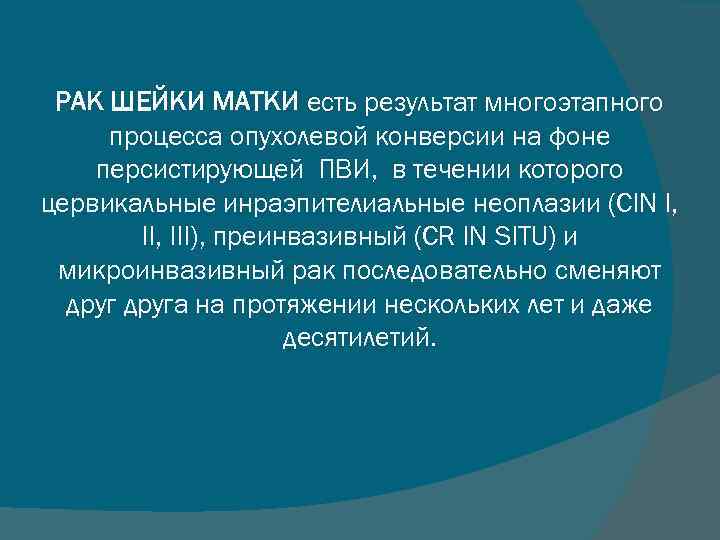 РАК ШЕЙКИ МАТКИ есть результат многоэтапного процесса опухолевой конверсии на фоне персистирующей ПВИ, в течении которого цервикальные инраэпителиальные неоплазии (CIN I, II, III), преинвазивный (CR IN SITU) и микроинвазивный рак последовательно сменяют друг друга на протяжении нескольких лет и даже десятилетий.